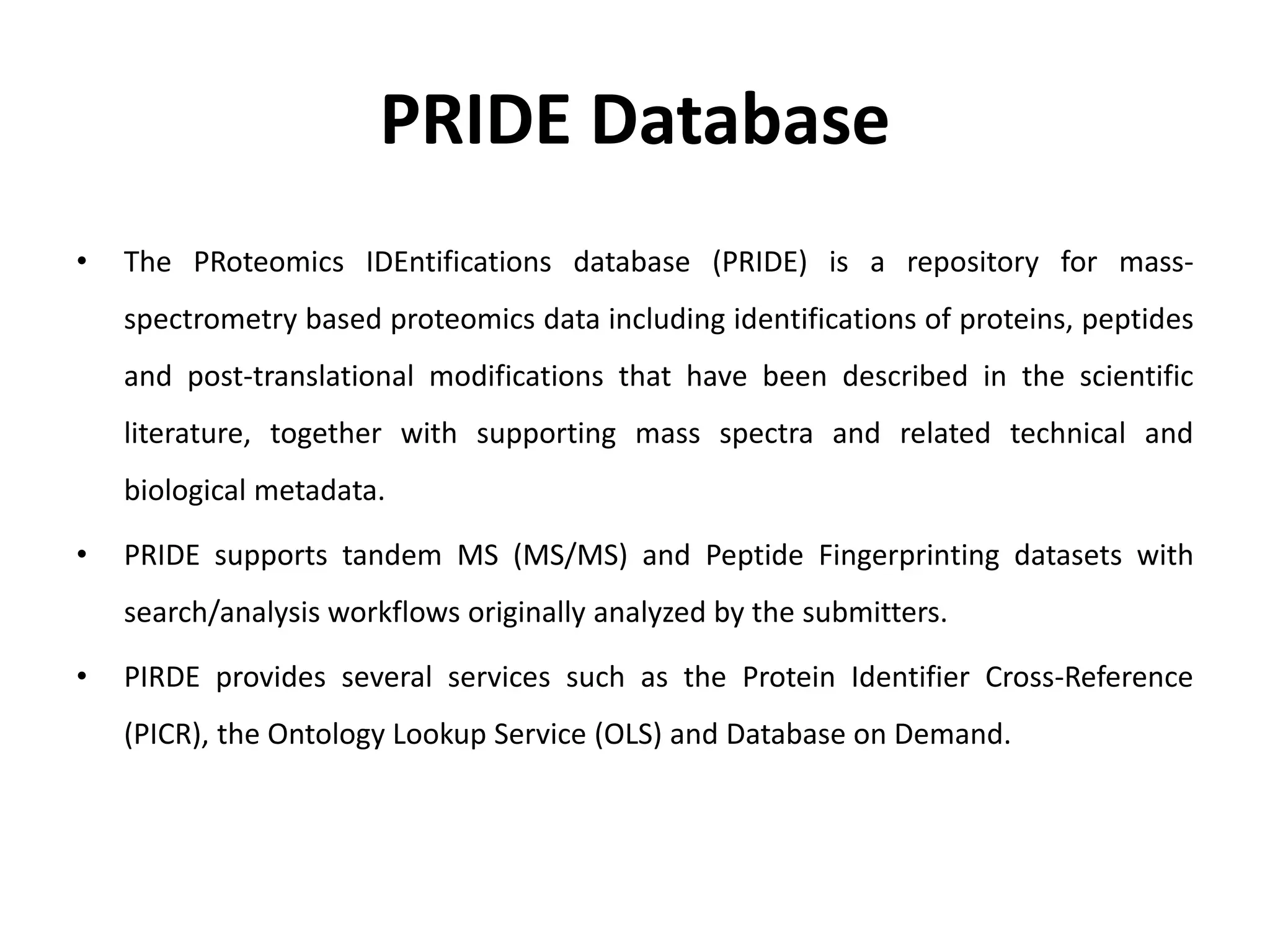 PRIDE Database

• The PRoteomics IDEntifications database (PRIDE) is a repository for mass-spectrometry based proteomics data including identifications of proteins, peptides and post-translational modifications that have been described in the scientific literature, together with supporting mass spectra and related technical and biological metadata.

• PRIDE supports tandem MS (MS/MS) and Peptide Fingerprinting datasets with search/analysis workflows originally analyzed by the submitters.

• PIRDE provides several services such as the Protein Identifier Cross-Reference (PICR), the Ontology Lookup Service (OLS) and Database on Demand.